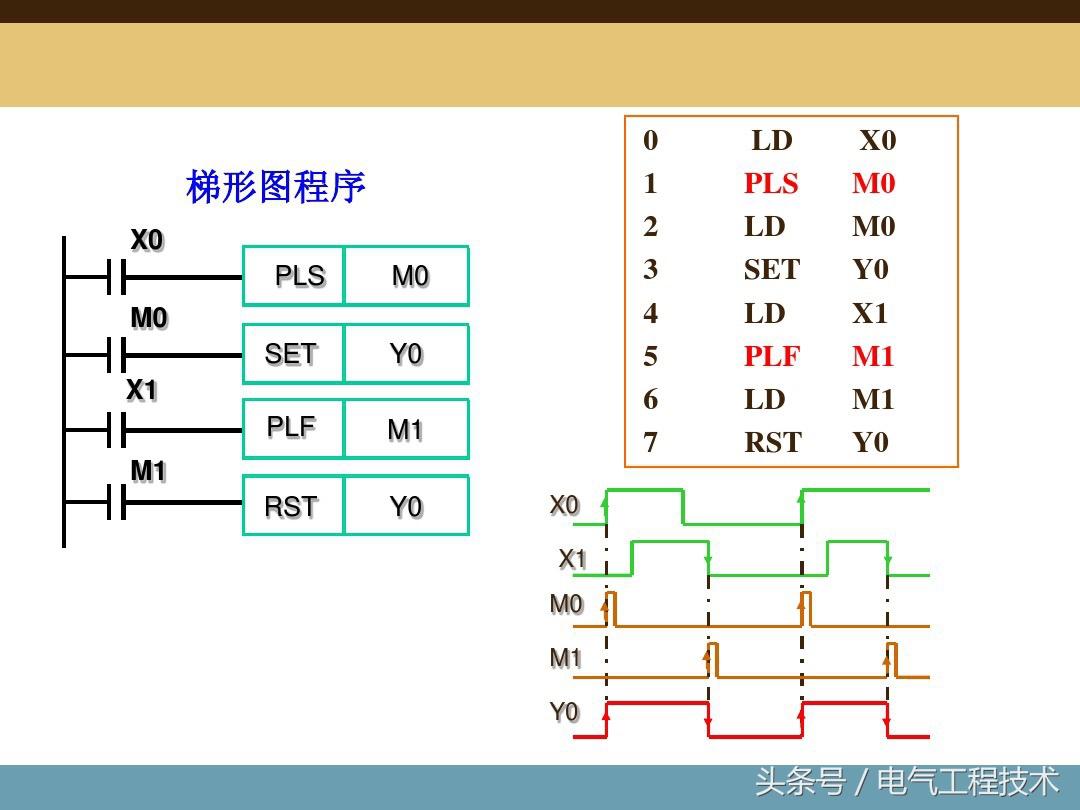 梯形图程序

X0
PLS M0
M0
SET Y0
X1
PLF M1
M1
RST Y0

| 0 | LD | X0 |
|---|---|---|
| 1 | PLS | M0 |
| 2 | LD | M0 |
| 3 | SET | Y0 |
| 4 | LD | X1 |
| 5 | PLF | M1 |
| 6 | LD | M1 |
| 7 | RST | Y0 |

X0
X1
M0
M1
Y0

头条号 / 电气工程技术